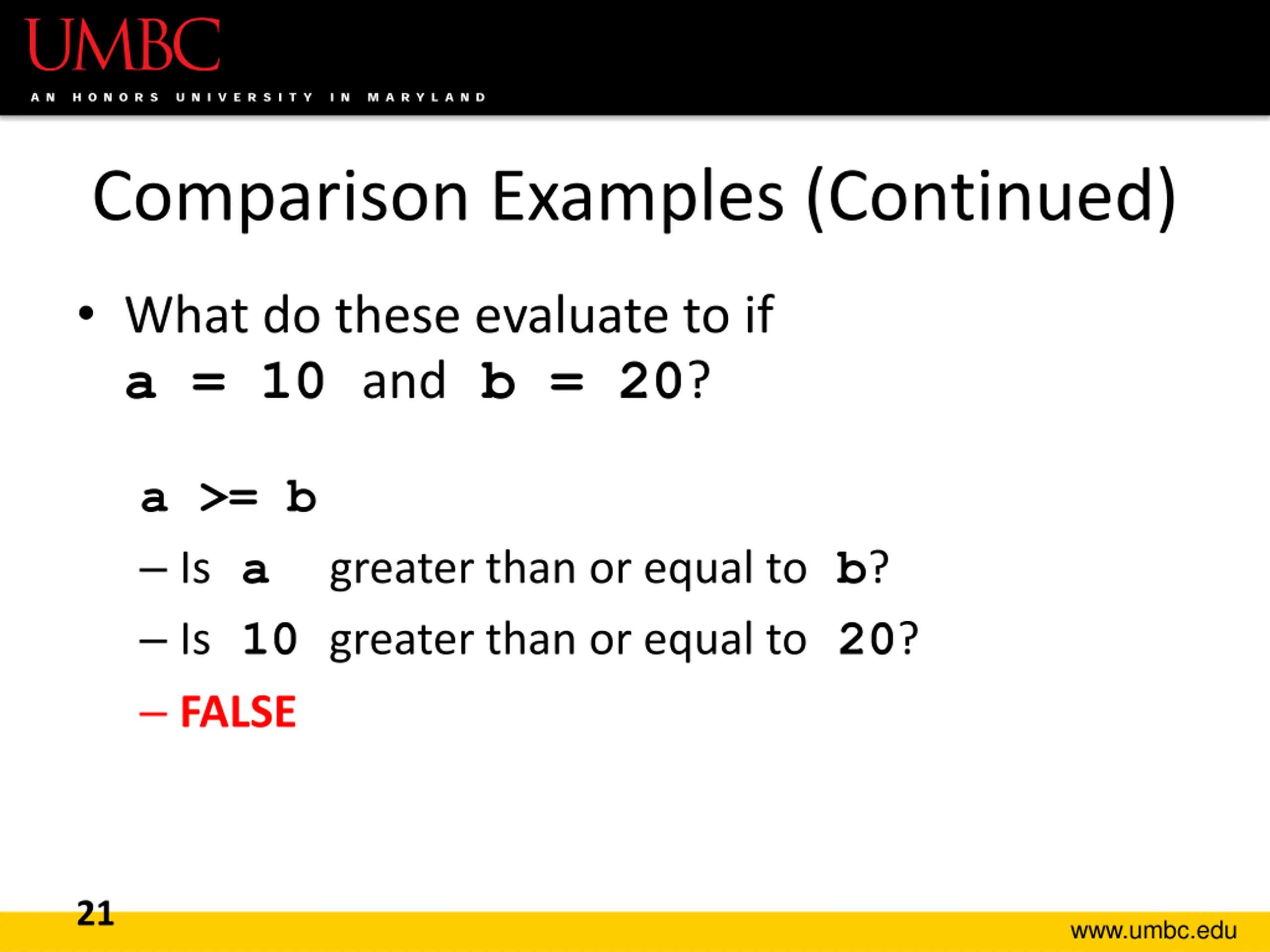 UMBC
AN HONORS UNIVERSITY IN MARYLAND

Comparison Examples (Continued)

• What do these evaluate to if
a = 10 and b = 20?

a >= b

– Is a greater than or equal to b?

– Is 10 greater than or equal to 20?

– FALSE

21

www.umbc.edu